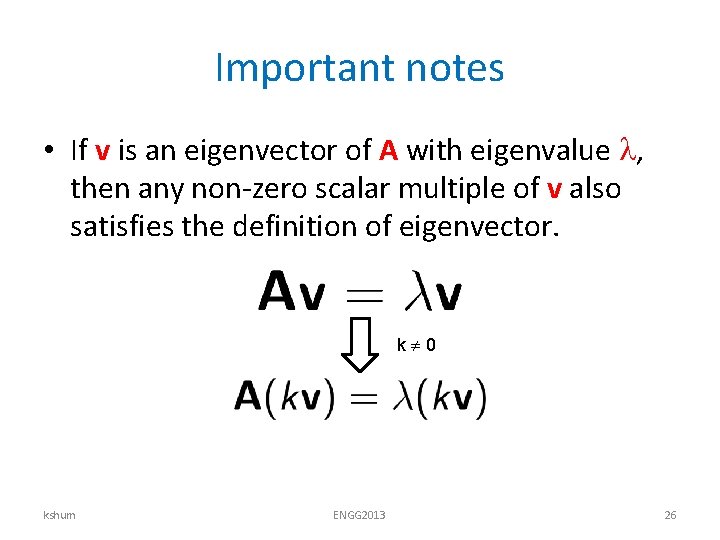 Important notes

• If **v** is an eigenvector of **A** with eigenvalue $\lambda$, then any non-zero scalar multiple of **v** also satisfies the definition of eigenvector.

$\mathbf{A}\mathbf{v} = \lambda\mathbf{v}$

$k \neq 0$

$\mathbf{A}(k\mathbf{v}) = \lambda(k\mathbf{v})$

kshum

ENGG2013

26